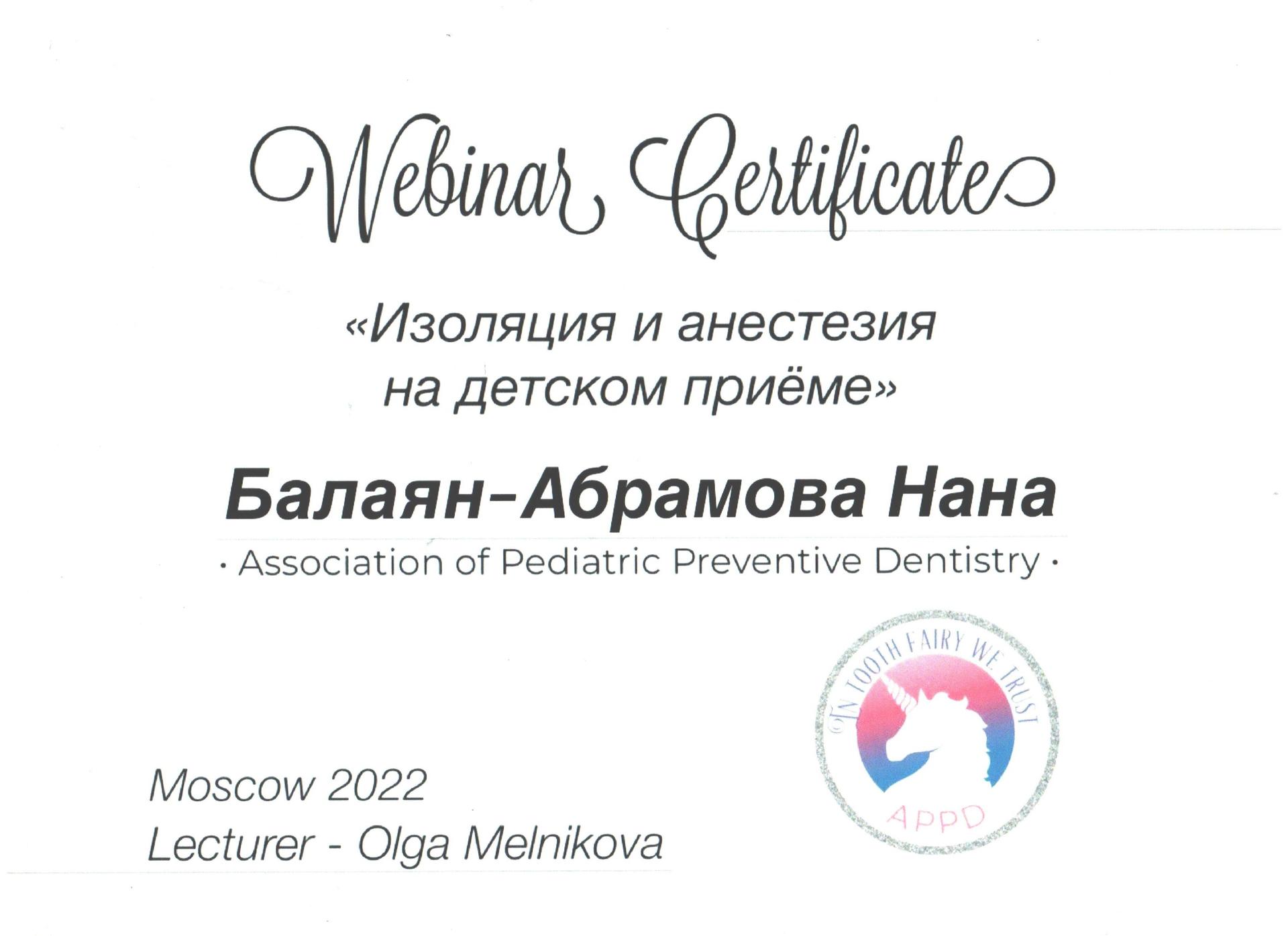 Webinar Certificate

«Изоляция и анестезия на детском приёме»

Балаян-Абрамова Нана

· Association of Pediatric Preventive Dentistry ·

IN TOOTH FAIRY WE TRUST

APPD

Moscow 2022
Lecturer - Olga Melnikova